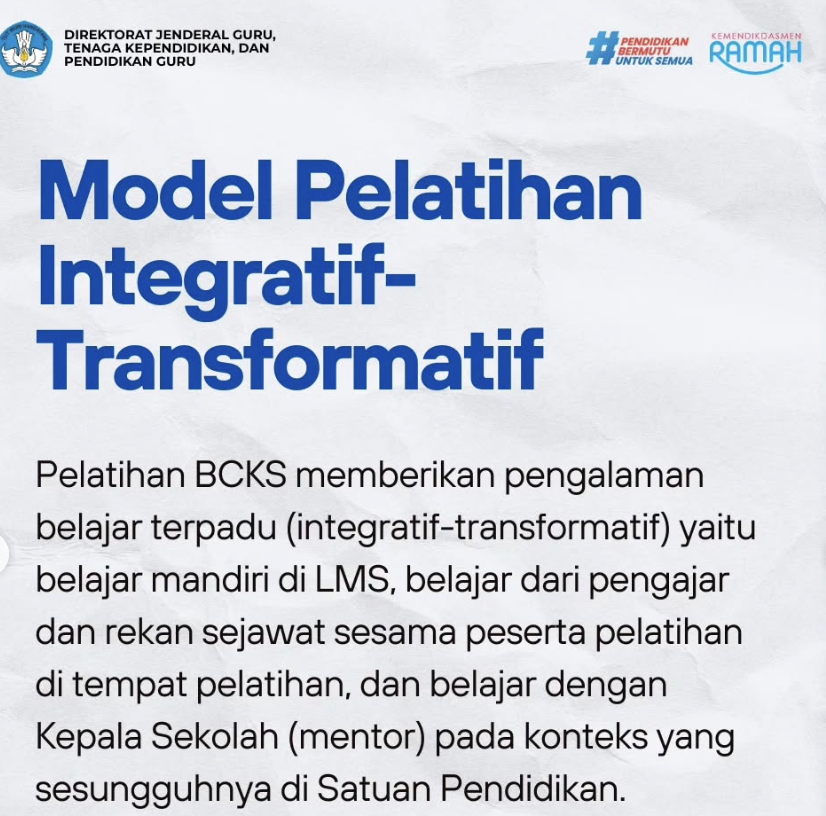 DIREKTORAT JENDERAL GURU, TENAGA KEPENDIDIKAN, DAN PENDIDIKAN GURU

#PENDIDIKAN BERMUTU UNTUK SEMUA

KEMENDIKDASMEN RAMAH

Model Pelatihan Integratif-Transformatif

Pelatihan BCKS memberikan pengalaman belajar terpadu (integratif-transformatif) yaitu belajar mandiri di LMS, belajar dari pengajar dan rekan sejawat sesama peserta pelatihan di tempat pelatihan, dan belajar dengan Kepala Sekolah (mentor) pada konteks yang sesungguhnya di Satuan Pendidikan.